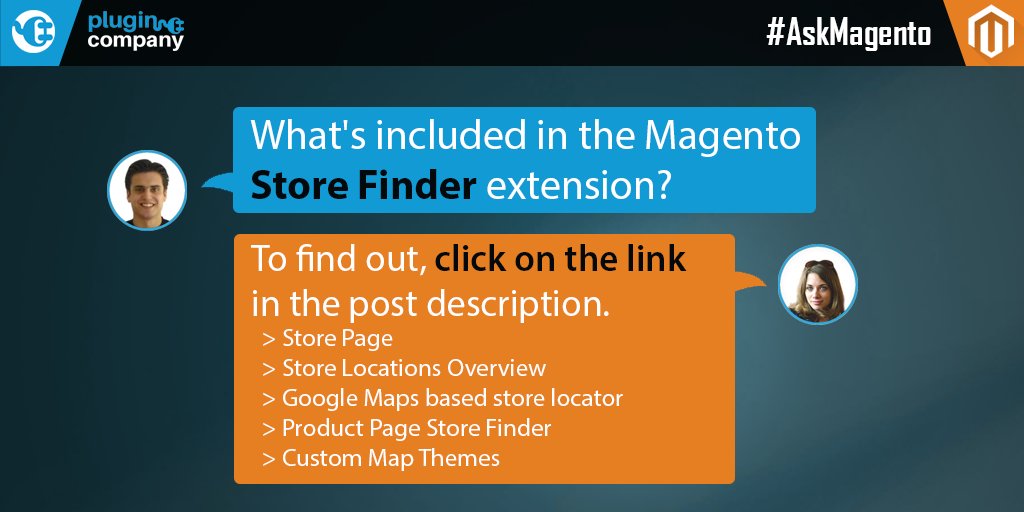 plugin company

#AskMagento

What's included in the Magento Store Finder extension?

To find out, click on the link in the post description.

> Store Page
> Store Locations Overview
> Google Maps based store locator
> Product Page Store Finder
> Custom Map Themes